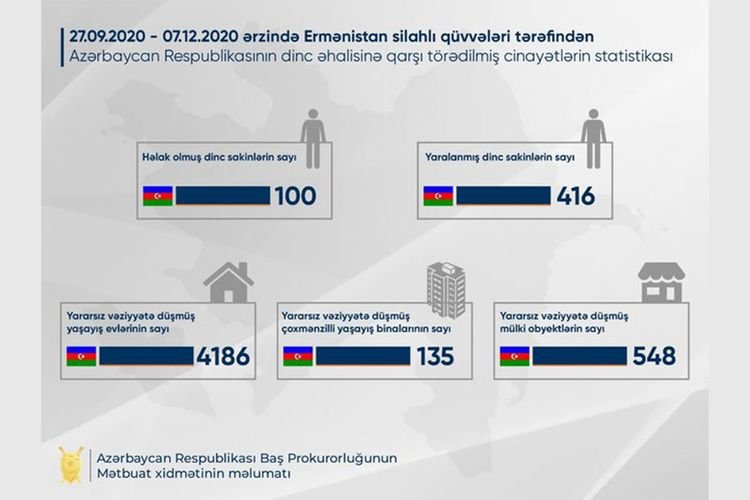 27.09.2020 - 07.12.2020 ərzində Ermənistan silahlı qüvvələri tərəfindən
Azərbaycan Respublikasının dinc əhalisinə qarşı törədilmiş cinayətlərin statistikası

Həlak olmuş dinc sakinlərin sayı
100

Yaralanmış dinc sakinlərin sayı
416

Yararsız vəziyyətə düşmüş yaşayış evlərinin sayı
4186

Yararsız vəziyyətə düşmüş çoxmənzilli yaşayış binalarının sayı
135

Yararsız vəziyyətə düşmüş mülki obyektlərin sayı
548

Azərbaycan Respublikası Baş Prokurorluğunun
Mətbuat xidmətinin məlumatı